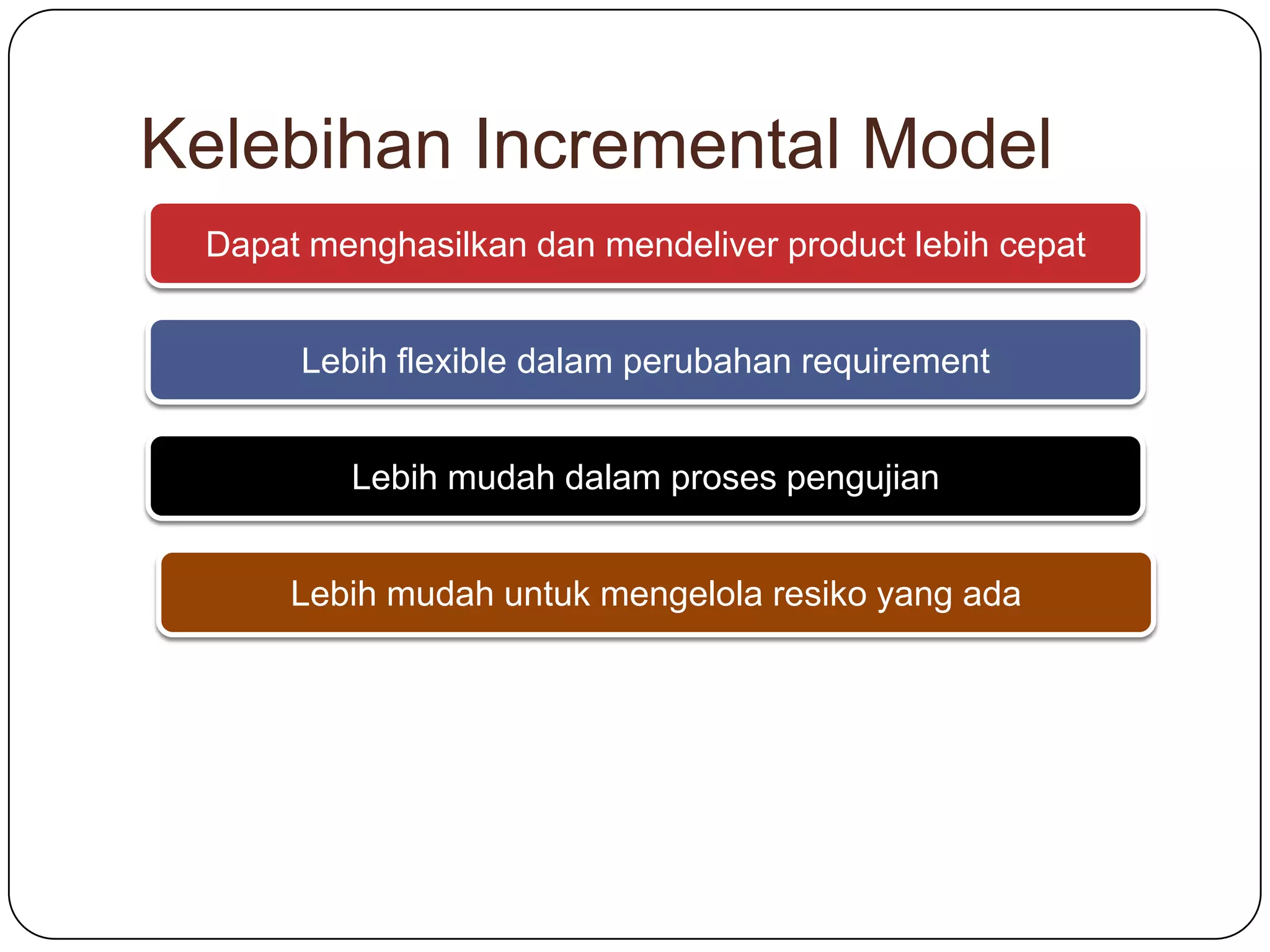 Kelebihan Incremental Model

Dapat menghasilkan dan mendeliver product lebih cepat

Lebih flexible dalam perubahan requirement

Lebih mudah dalam proses pengujian

Lebih mudah untuk mengelola resiko yang ada